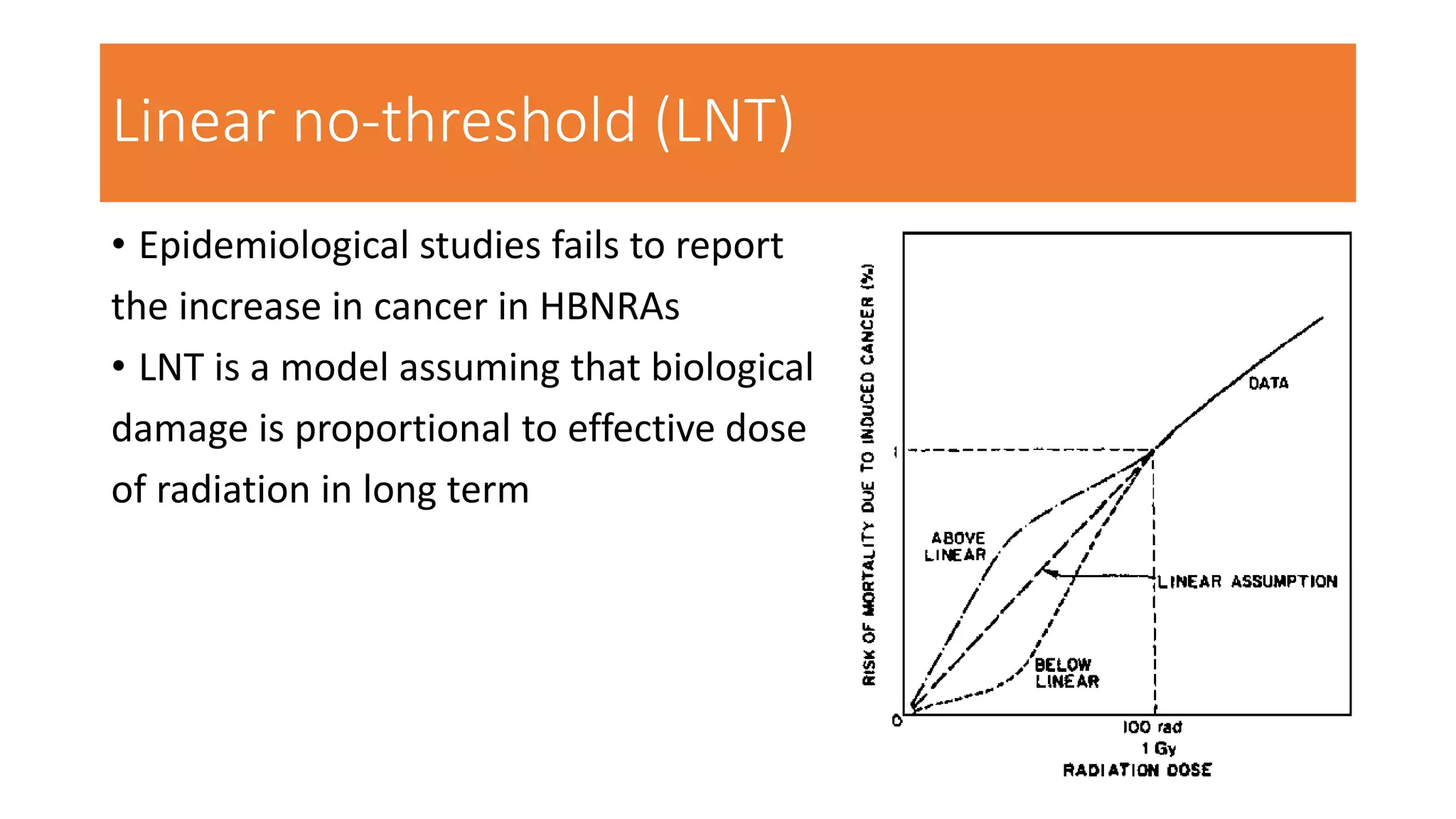 Linear no-threshold (LNT)

• Epidemiological studies fails to report the increase in cancer in HBNRAs

• LNT is a model assuming that biological damage is proportional to effective dose of radiation in long term

RISK OF MORTALITY DUE TO INDUCED CANCER (%)

1

0

DATA

ABOVE LINEAR

LINEAR ASSUMPTION

BELOW LINEAR

100 rad
1 Gy
RADIATION DOSE